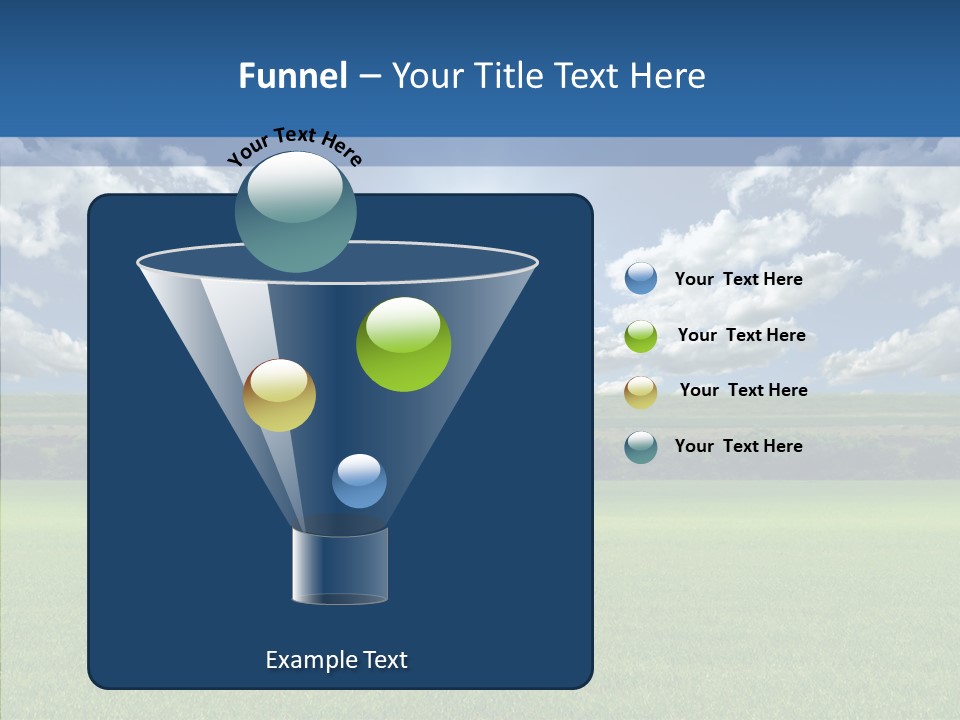 Funnel – Your Title Text Here

Your Text Here

Your Text Here

Your Text Here

Your Text Here

Your Text Here

Example Text